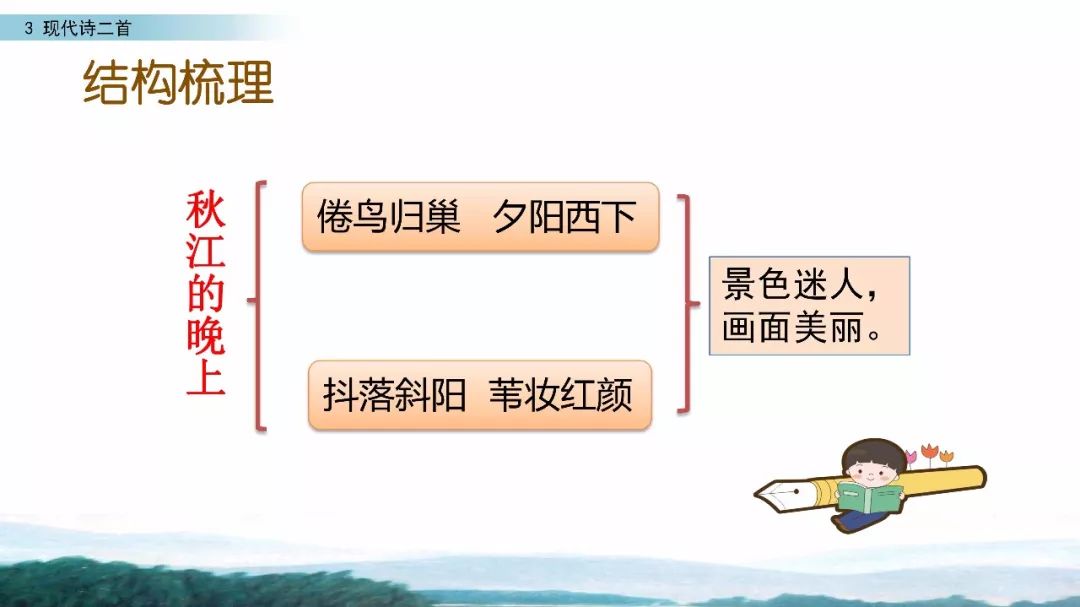 3 现代诗二首

结构梳理

秋江的晚上

倦鸟归巢　夕阳西下

抖落斜阳　苇妆红颜

景色迷人，画面美丽。